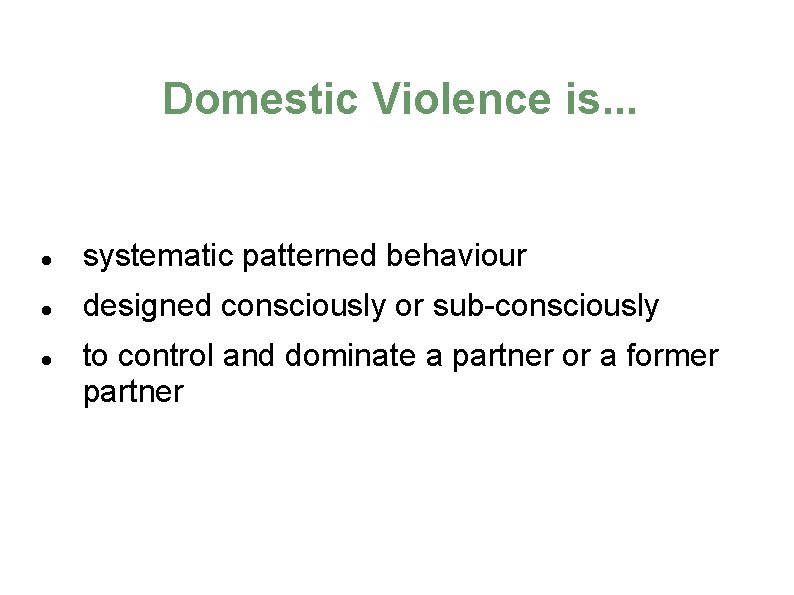 Domestic Violence is...

- systematic patterned behaviour
- designed consciously or sub-consciously
- to control and dominate a partner or a former partner